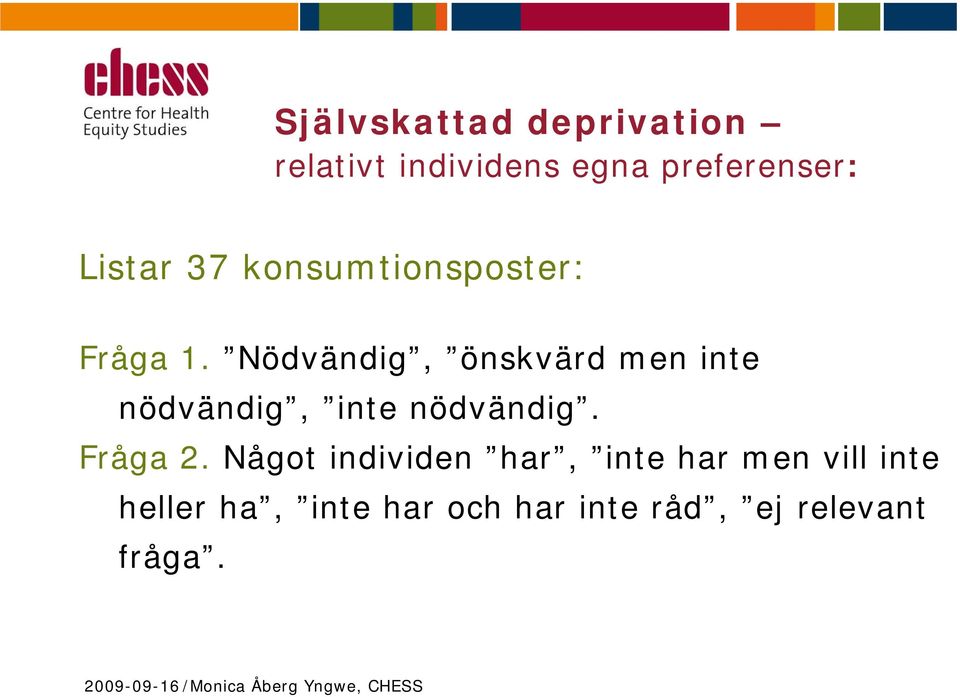 chess
Centre for Health Equity Studies

Självskattad deprivation – relativt individens egna preferenser:

Listar 37 konsumtionsposter:

Fråga 1. ”Nödvändig”, ”önskvärd men inte nödvändig”, ”inte nödvändig”.

Fråga 2. Något individen ”har”, ”inte har men vill inte heller ha”, ”inte har och har inte råd”, ”ej relevant fråga”.

2009-09-16/Monica Åberg Yngwe, CHESS